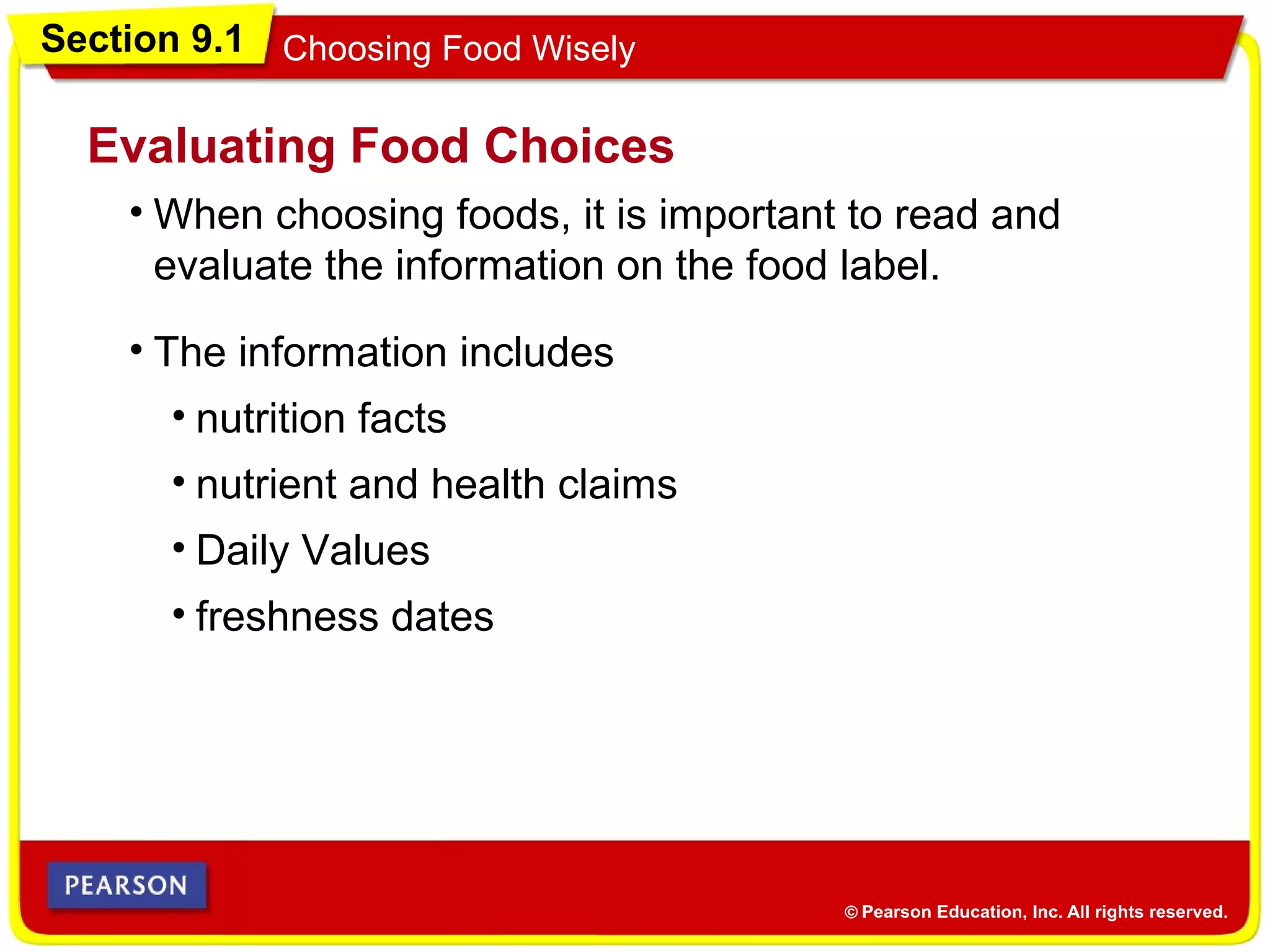 Section 9.1 Choosing Food Wisely

Evaluating Food Choices

• When choosing foods, it is important to read and evaluate the information on the food label.

• The information includes

• nutrition facts

• nutrient and health claims

• Daily Values

• freshness dates

PEARSON

© Pearson Education, Inc. All rights reserved.